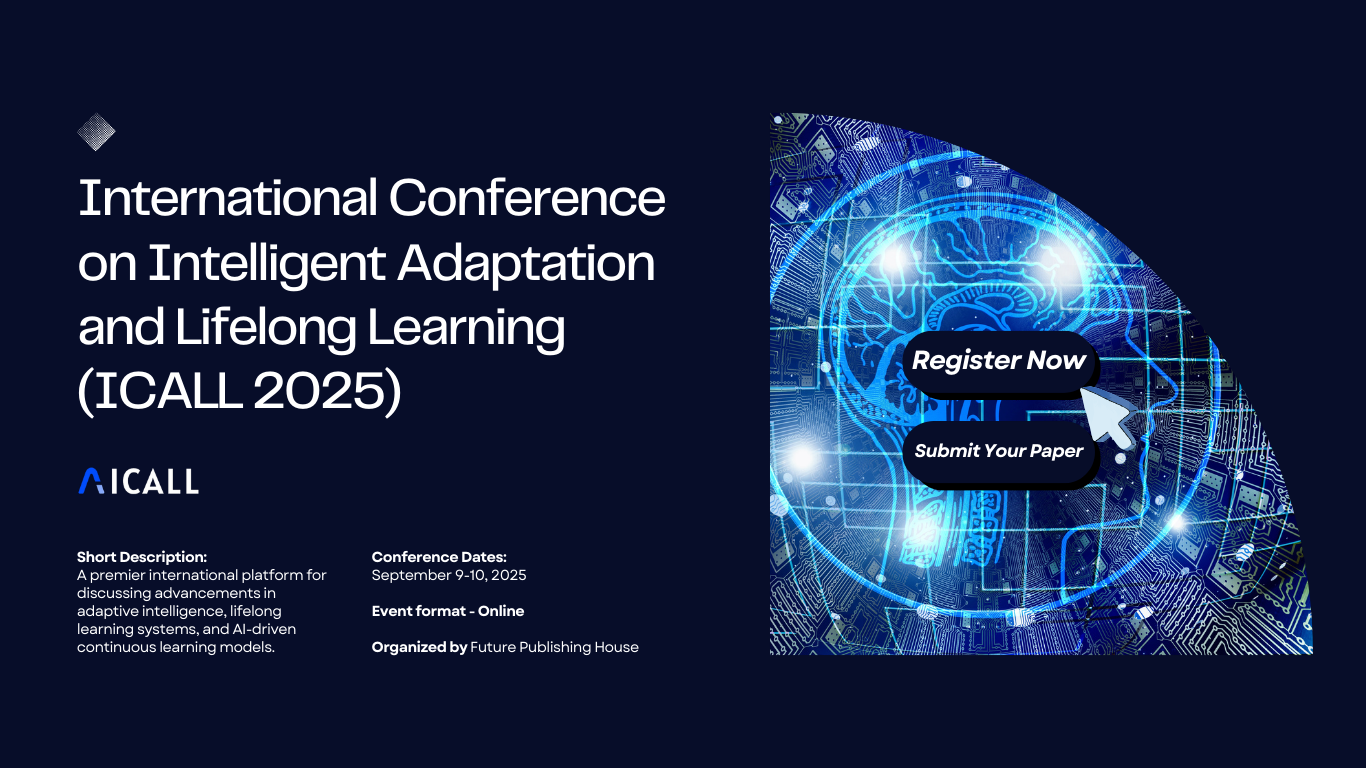 International Conference on Intelligent Adaptation and Lifelong Learning (ICALL 2025)

ICALL

Short Description:
A premier international platform for discussing advancements in adaptive intelligence, lifelong learning systems, and AI-driven continuous learning models.

Conference Dates:
September 9-10, 2025

Event format - Online

Organized by Future Publishing House

Register Now

Submit Your Paper